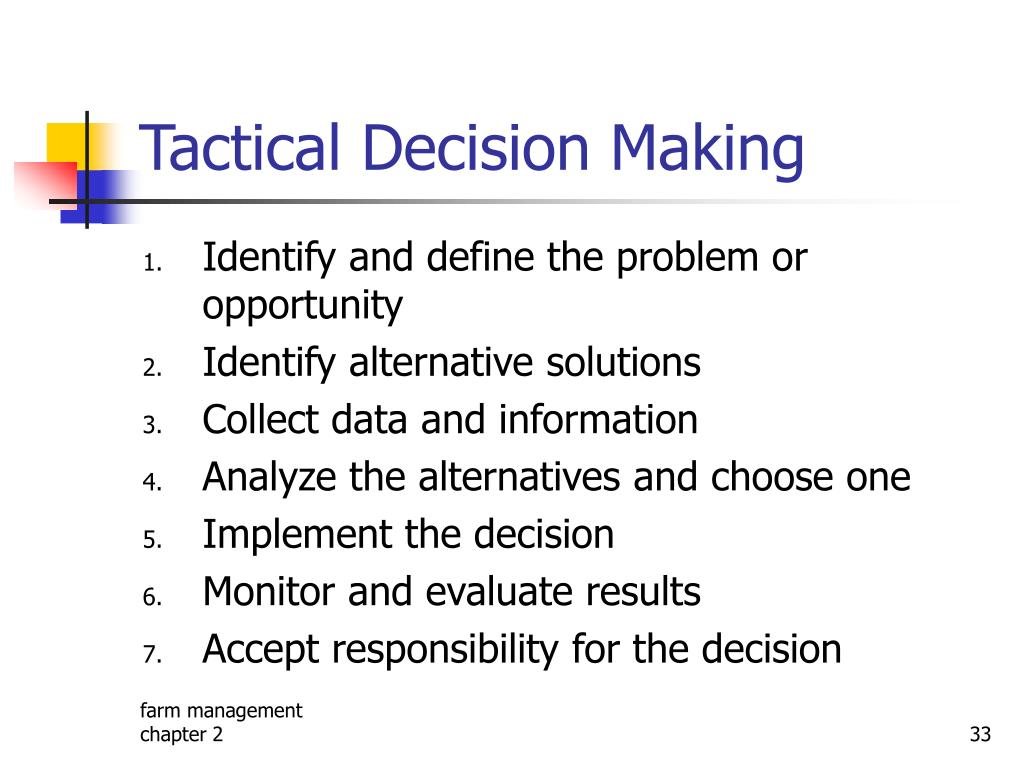 Tactical Decision Making

1. Identify and define the problem or opportunity
2. Identify alternative solutions
3. Collect data and information
4. Analyze the alternatives and choose one
5. Implement the decision
6. Monitor and evaluate results
7. Accept responsibility for the decision

farm management
chapter 2

33